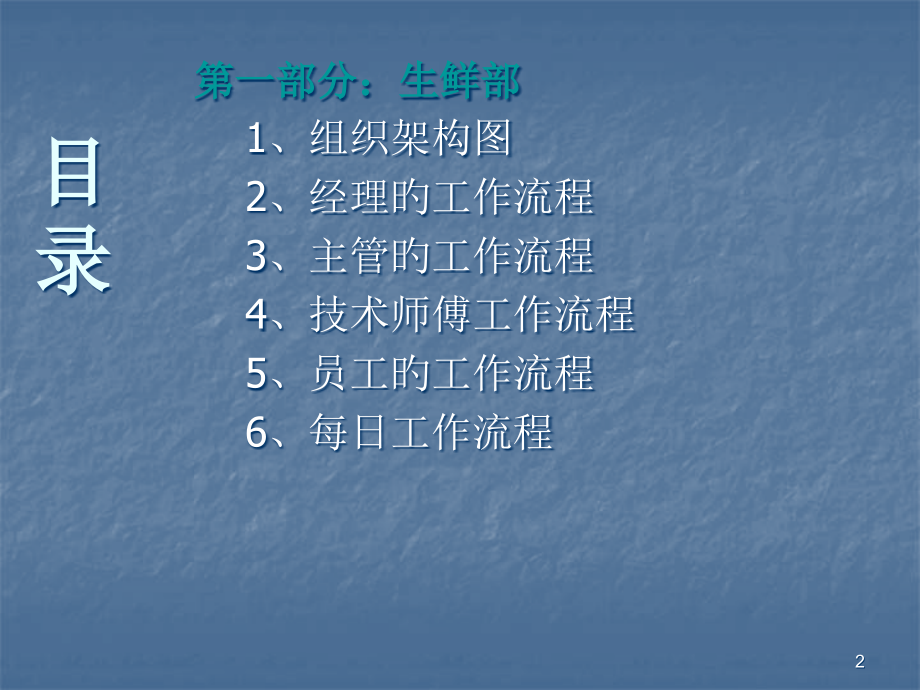 目录

第一部分：生鲜部

1、组织架构图
2、经理的工作流程
3、主管的工作流程
4、技术师傅工作流程
5、员工的工作流程
6、每日工作流程

2